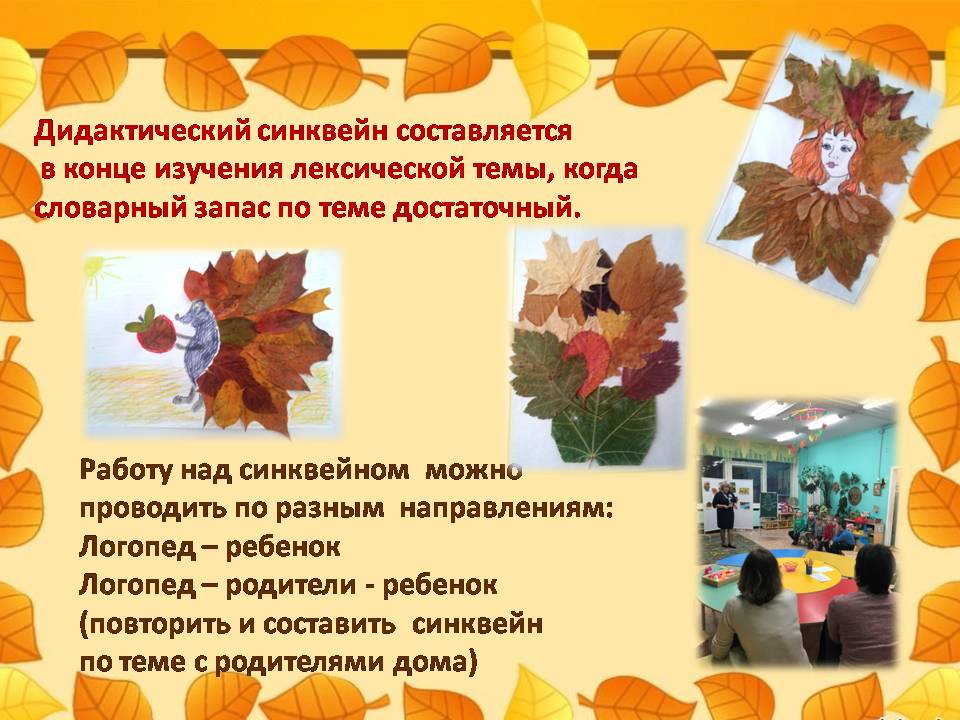 Дидактический синквейн составляется
в конце изучения лексической темы, когда словарный запас по теме достаточный.

Работу над синквейном можно проводить по разным направлениям:
Логопед – ребенок
Логопед – родители - ребенок
(повторить и составить синквейн по теме с родителями дома)